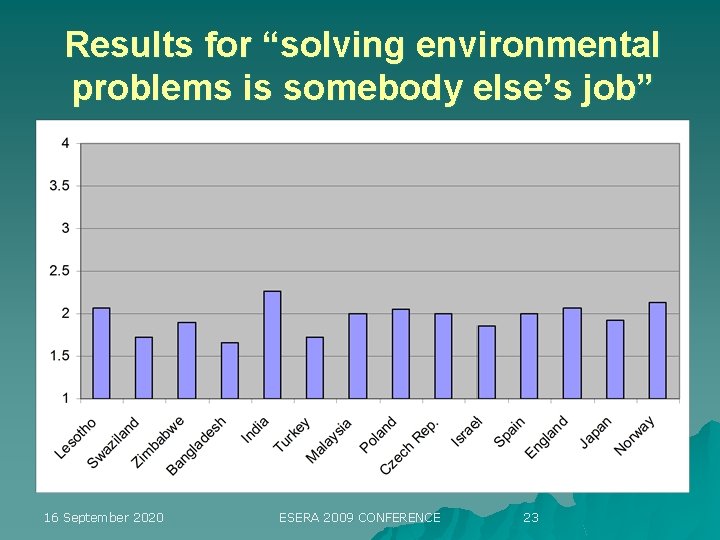 Results for “solving environmental problems is somebody else’s job”

4
3.5
3
2.5
2
1.5
1

Lesotho
Swaziland
Zimbabwe
Bangladesh
India
Turkey
Malaysia
Poland
Czech Rep.
Israel
Spain
England
Japan
Norway

16 September 2020
ESERA 2009 CONFERENCE
23